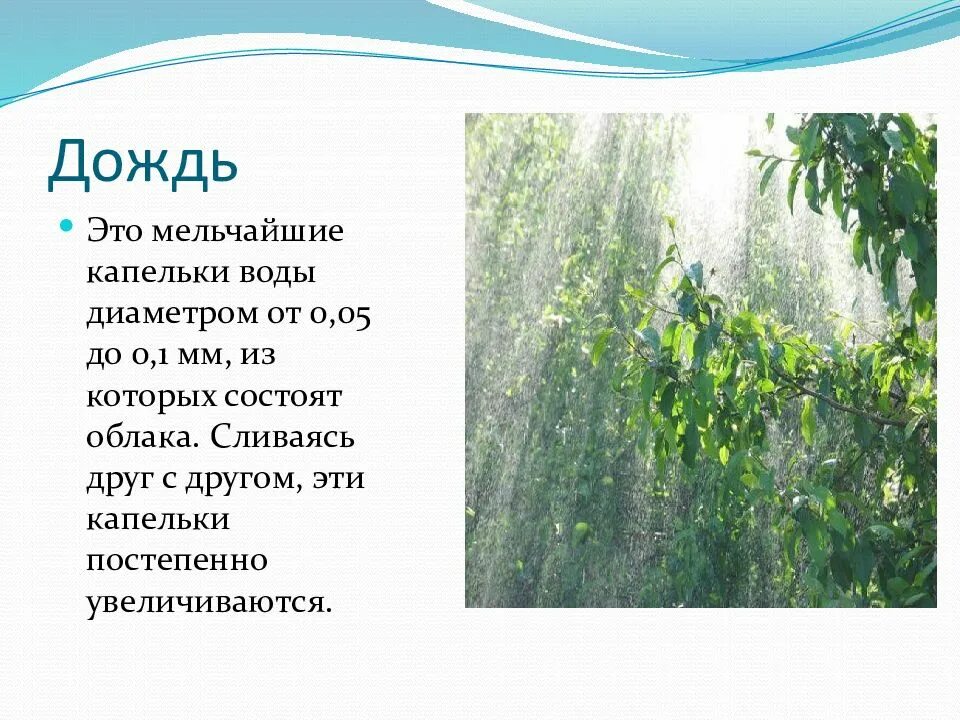 Дождь

Это мельчайшие капельки воды диаметром от 0,05 до 0,1 мм, из которых состоят облака. Сливаясь друг с другом, эти капельки постепенно увеличиваются.